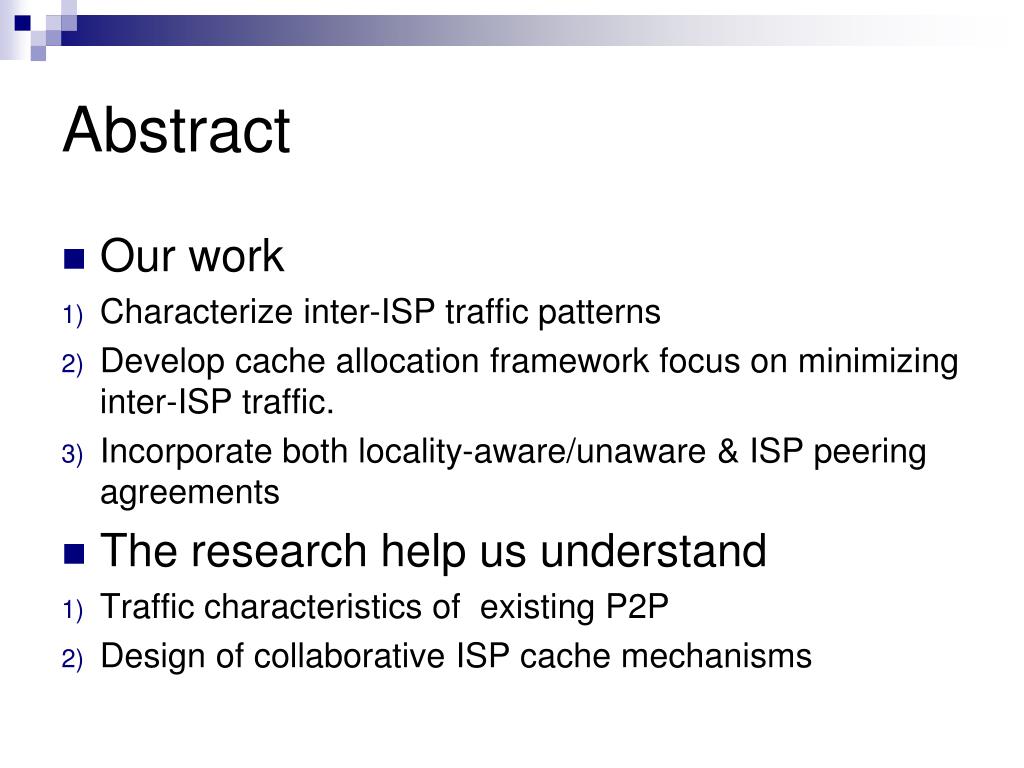 Abstract

Our work

1) Characterize inter-ISP traffic patterns

2) Develop cache allocation framework focus on minimizing inter-ISP traffic.

3) Incorporate both locality-aware/unaware & ISP peering agreements

The research help us understand

1) Traffic characteristics of existing P2P

2) Design of collaborative ISP cache mechanisms